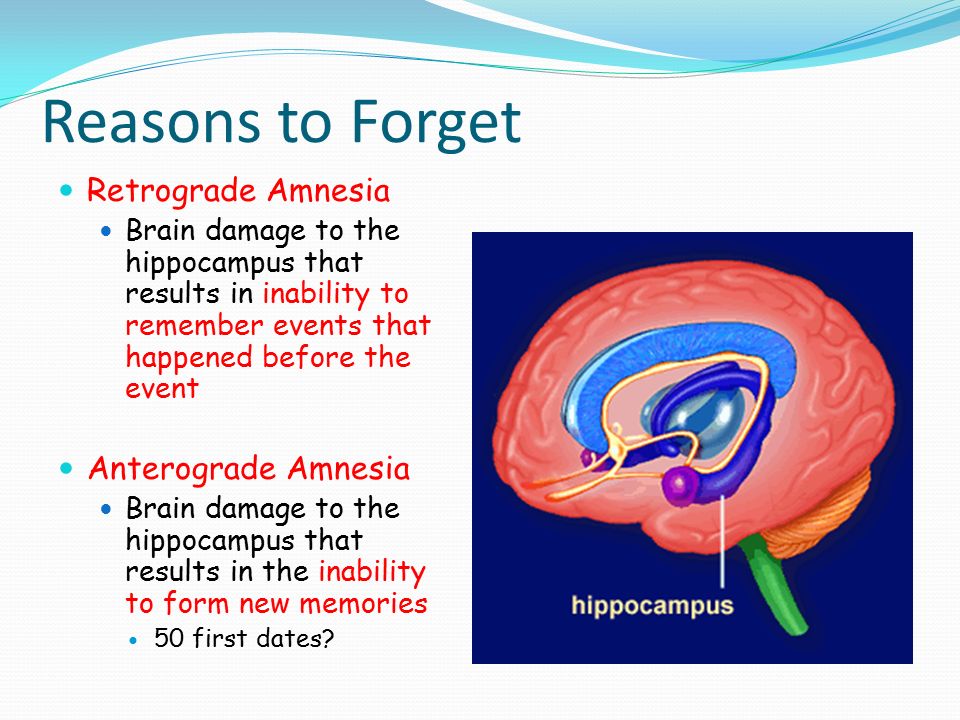 Reasons to Forget

- Retrograde Amnesia
  - Brain damage to the hippocampus that results in inability to remember events that happened before the event

- Anterograde Amnesia
  - Brain damage to the hippocampus that results in the inability to form new memories
    - 50 first dates?

hippocampus